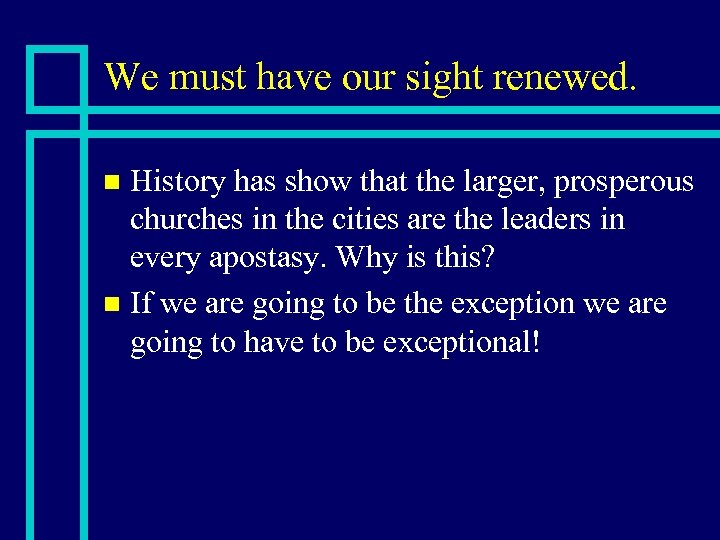 We must have our sight renewed.

- History has show that the larger, prosperous churches in the cities are the leaders in every apostasy. Why is this?
- If we are going to be the exception we are going to have to be exceptional!